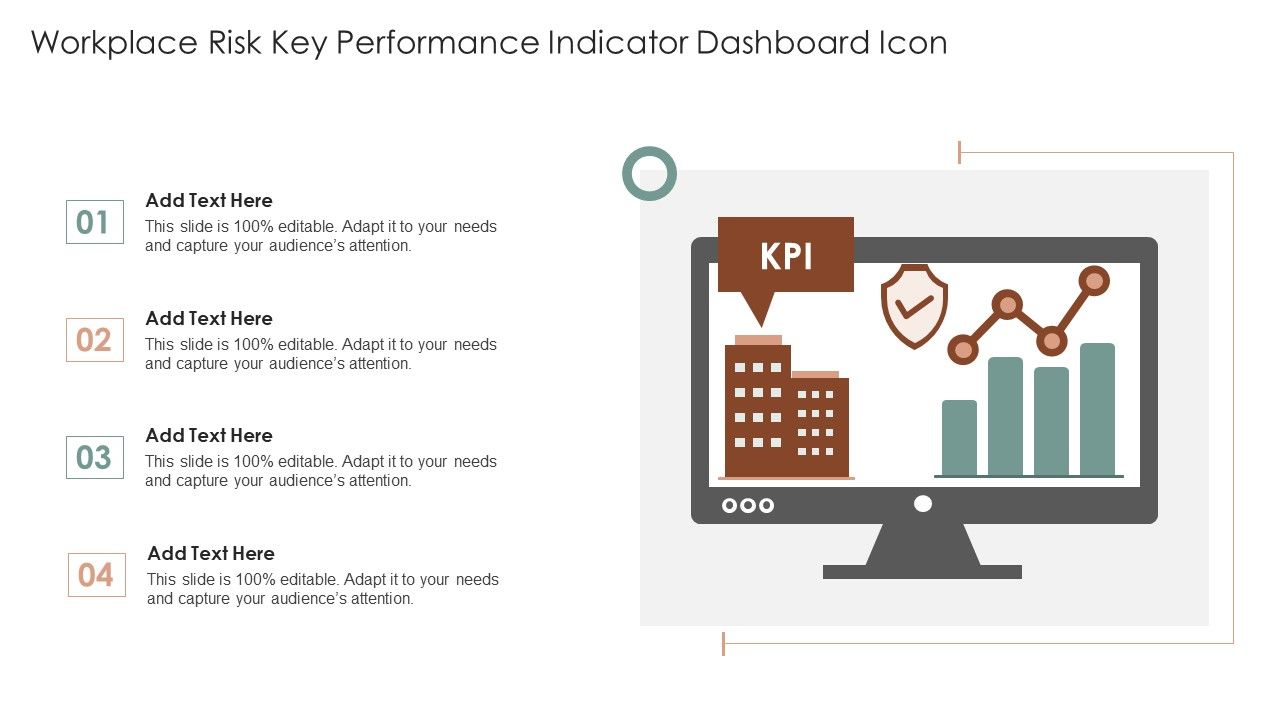 Workplace Risk Key Performance Indicator Dashboard Icon

01
Add Text Here
This slide is 100% editable. Adapt it to your needs and capture your audience's attention.

02
Add Text Here
This slide is 100% editable. Adapt it to your needs and capture your audience's attention.

03
Add Text Here
This slide is 100% editable. Adapt it to your needs and capture your audience's attention.

04
Add Text Here
This slide is 100% editable. Adapt it to your needs and capture your audience's attention.

KPI